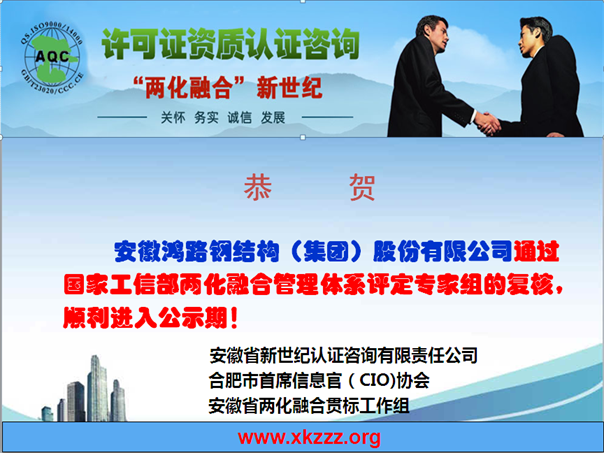 QS.ISO9000/14000
AQC
GB/T23020/CCC.CE

许可证资质认证咨询

“两化融合”新世纪

关怀 务实 诚信 发展

恭 贺

安徽鸿路钢结构（集团）股份有限公司通过国家工信部两化融合管理体系评定专家组的复核，顺利进入公示期！

安徽省新世纪认证咨询有限责任公司
合肥市首席信息官（CIO)协会
安徽省两化融合贯标工作组

www.xkzzz.org